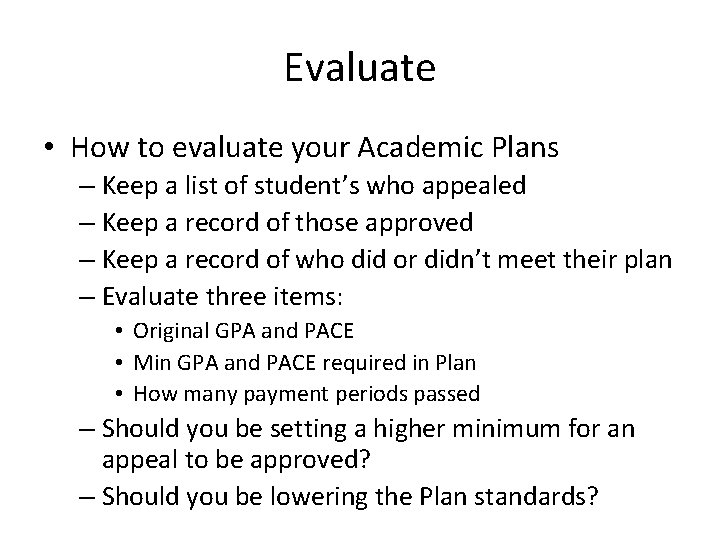 Evaluate

• How to evaluate your Academic Plans
– Keep a list of student's who appealed
– Keep a record of those approved
– Keep a record of who did or didn't meet their plan
– Evaluate three items:
• Original GPA and PACE
• Min GPA and PACE required in Plan
• How many payment periods passed
– Should you be setting a higher minimum for an appeal to be approved?
– Should you be lowering the Plan standards?